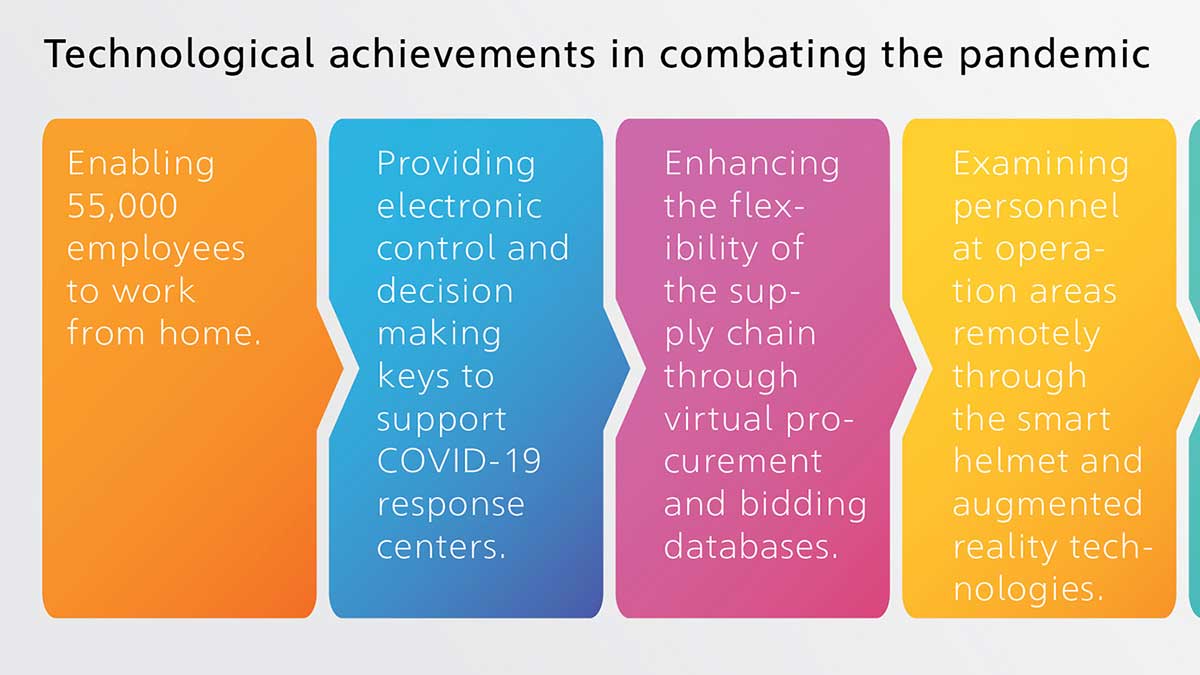 Technological achievements in combating the pandemic

Enabling 55,000 employees to work from home.

Providing electronic control and decision making keys to support COVID-19 response centers.

Enhancing the flexibility of the supply chain through virtual procurement and bidding databases.

Examining personnel at operation areas remotely through the smart helmet and augmented reality technologies.